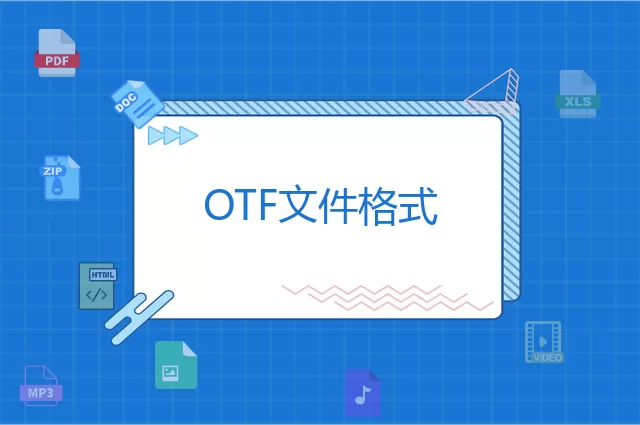 PDF
DOC
XLS
ZIP
OTF文件格式
HTML
</>
VIDEO
MP3